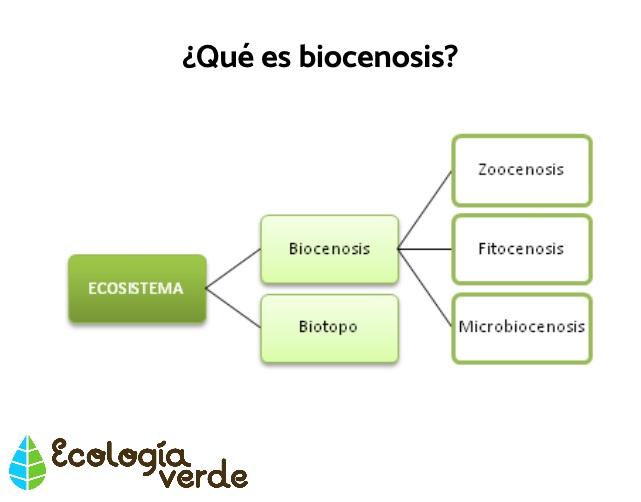 ¿Qué es biocenosis?

ECOSISTEMA

Biocenosis

Biotopo

Zoocenosis

Fitocenosis

Microbiocenosis

Ecología verde